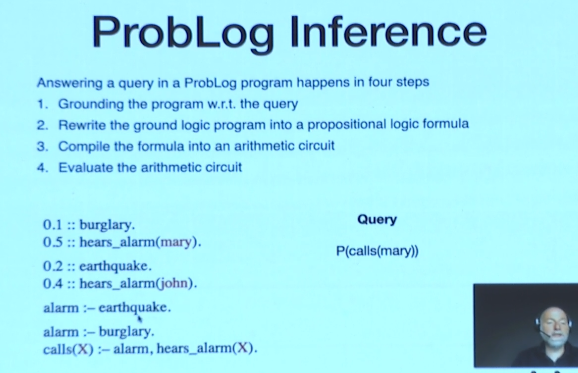 ProbLog Inference

Answering a query in a ProbLog program happens in four steps

1. Grounding the program w.r.t. the query
2. Rewrite the ground logic program into a propositional logic formula
3. Compile the formula into an arithmetic circuit
4. Evaluate the arithmetic circuit

0.1 :: burglary.
0.5 :: hears_alarm(mary).
0.2 :: earthquake.
0.4 :: hears_alarm(john).
alarm :– earthquake.
alarm :– burglary.
calls(X) :– alarm, hears_alarm(X).

Query

P(calls(mary))